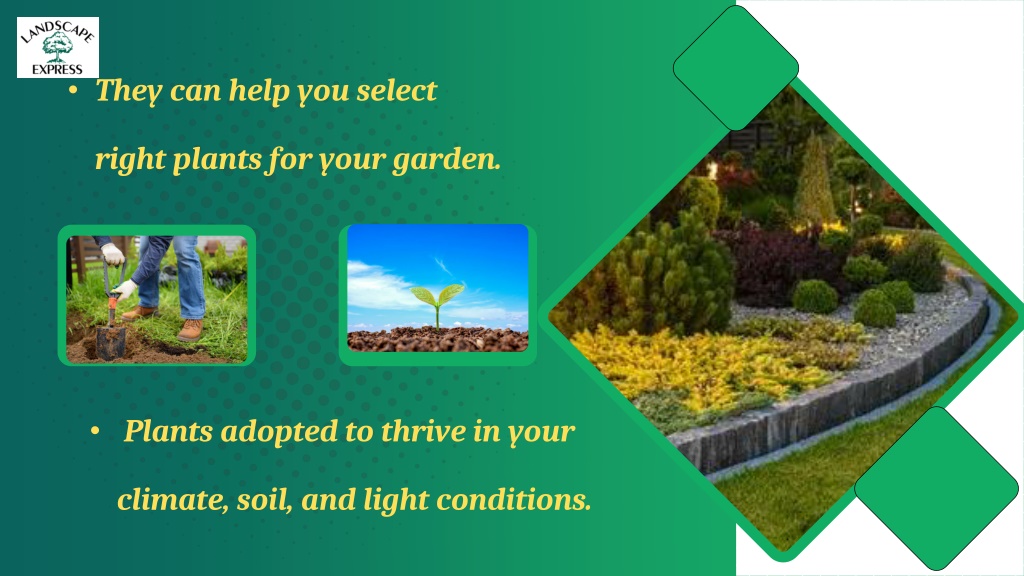 LANDSCAPE EXPRESS

• They can help you select right plants for your garden.

• Plants adopted to thrive in your climate, soil, and light conditions.